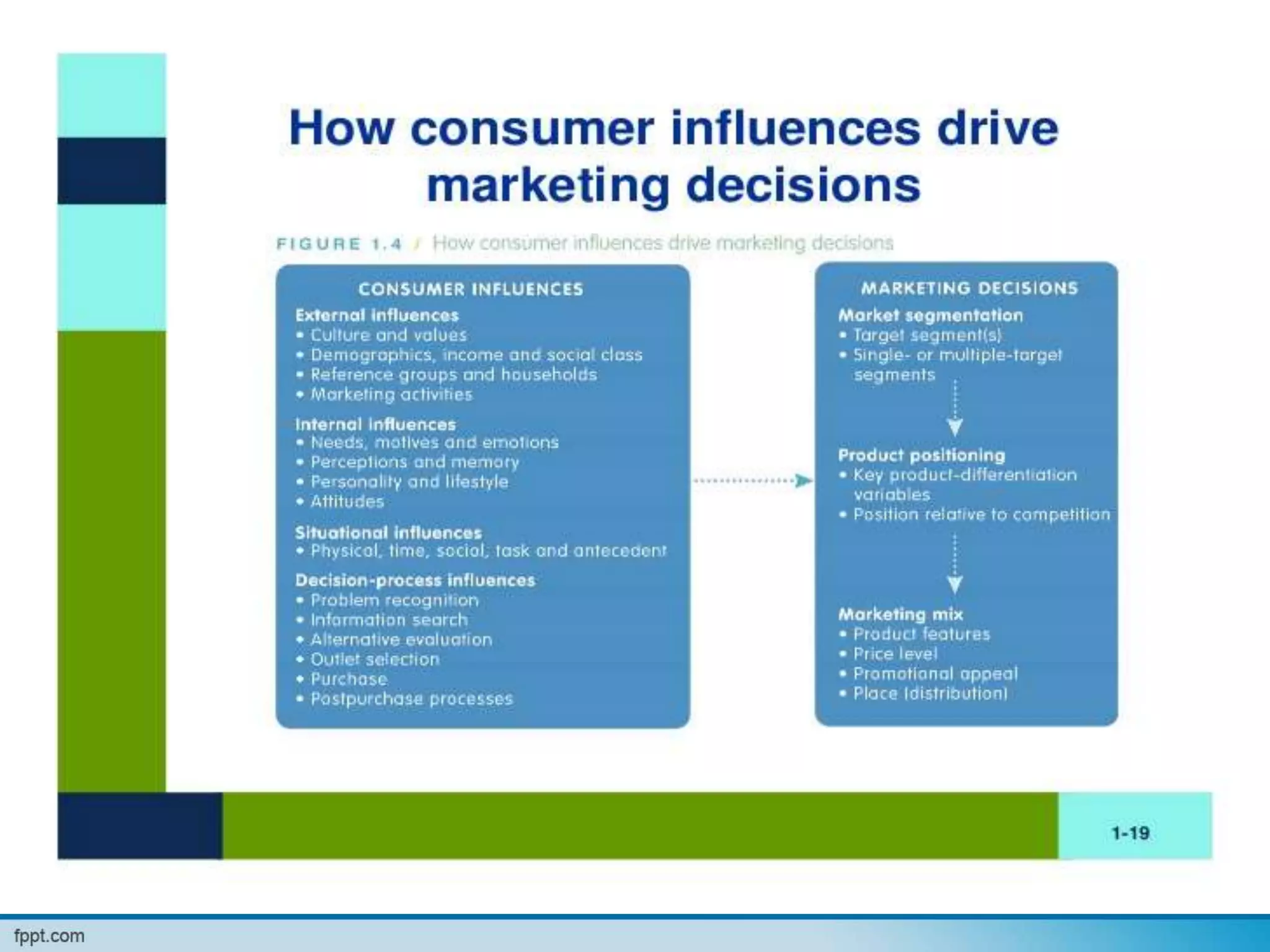 How consumer influences drive marketing decisions

FIGURE 1.4 / How consumer influences drive marketing decisions

CONSUMER INFLUENCES

External influences
• Culture and values
• Demographics, income and social class
• Reference groups and households
• Marketing activities

Internal influences
• Needs, motives and emotions
• Perceptions and memory
• Personality and lifestyle
• Attitudes

Situational influences
• Physical, time, social, task and antecedent

Decision-process influences
• Problem recognition
• Information search
• Alternative evaluation
• Outlet selection
• Purchase
• Postpurchase processes

MARKETING DECISIONS

Market segmentation
• Target segment(s)
• Single- or multiple-target segments

Product positioning
• Key product-differentiation variables
• Position relative to competition

Marketing mix
• Product features
• Price level
• Promotional appeal
• Place (distribution)

1-19

fppt.com